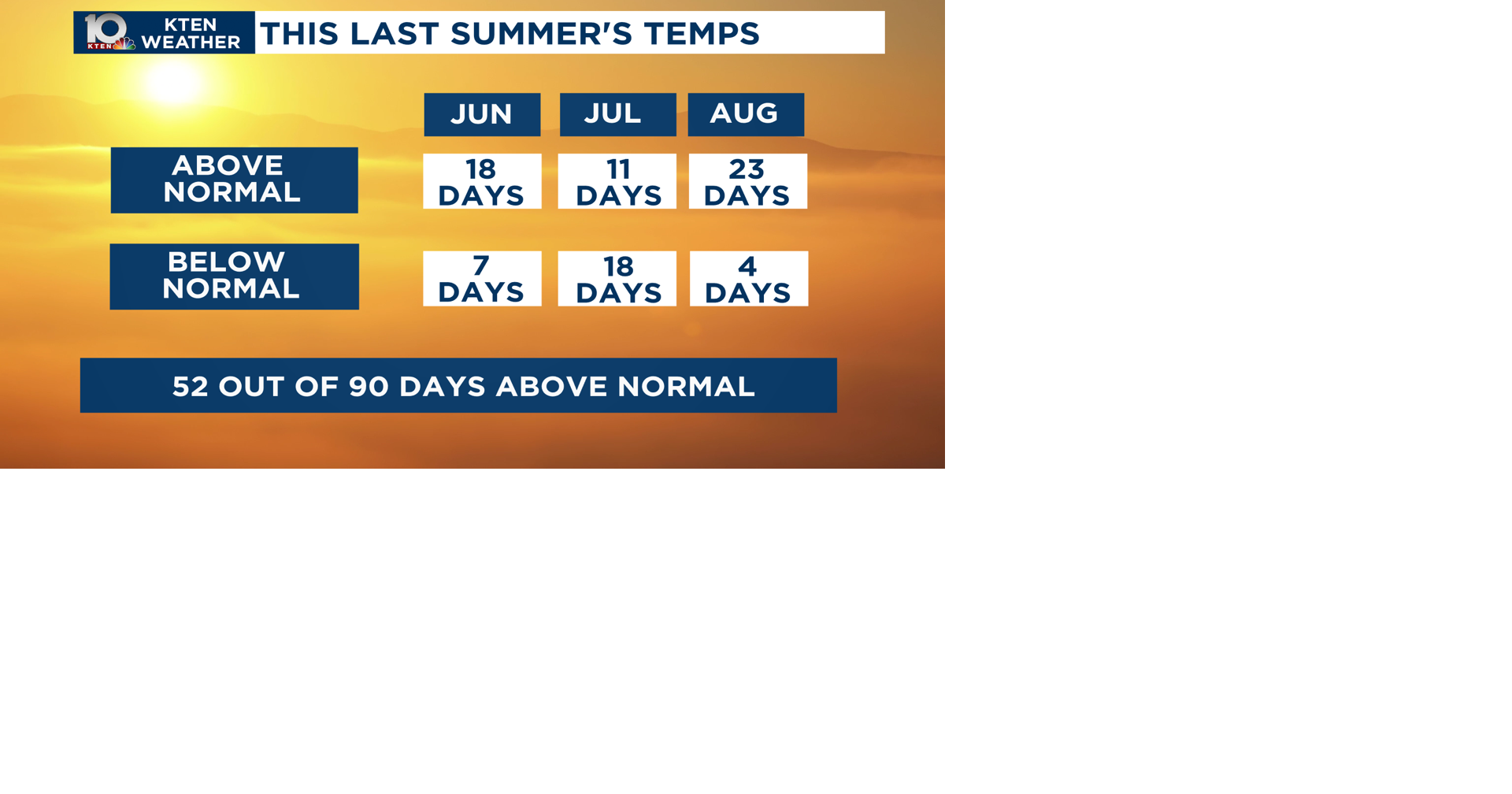 10 KTEN KTEN WEATHER THIS LAST SUMMER'S TEMPS

| | JUN | JUL | AUG |
|---|---|---|---|
| ABOVE NORMAL | 18 DAYS | 11 DAYS | 23 DAYS |
| BELOW NORMAL | 7 DAYS | 18 DAYS | 4 DAYS |

52 OUT OF 90 DAYS ABOVE NORMAL